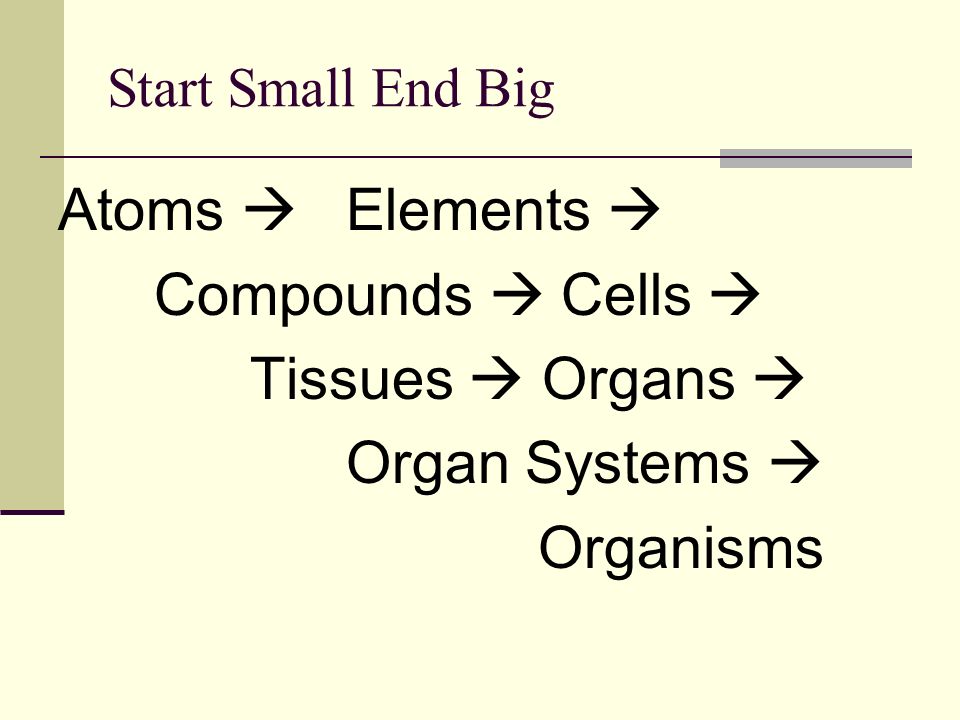 Start Small End Big

Atoms → Elements → Compounds → Cells → Tissues → Organs → Organ Systems → Organisms